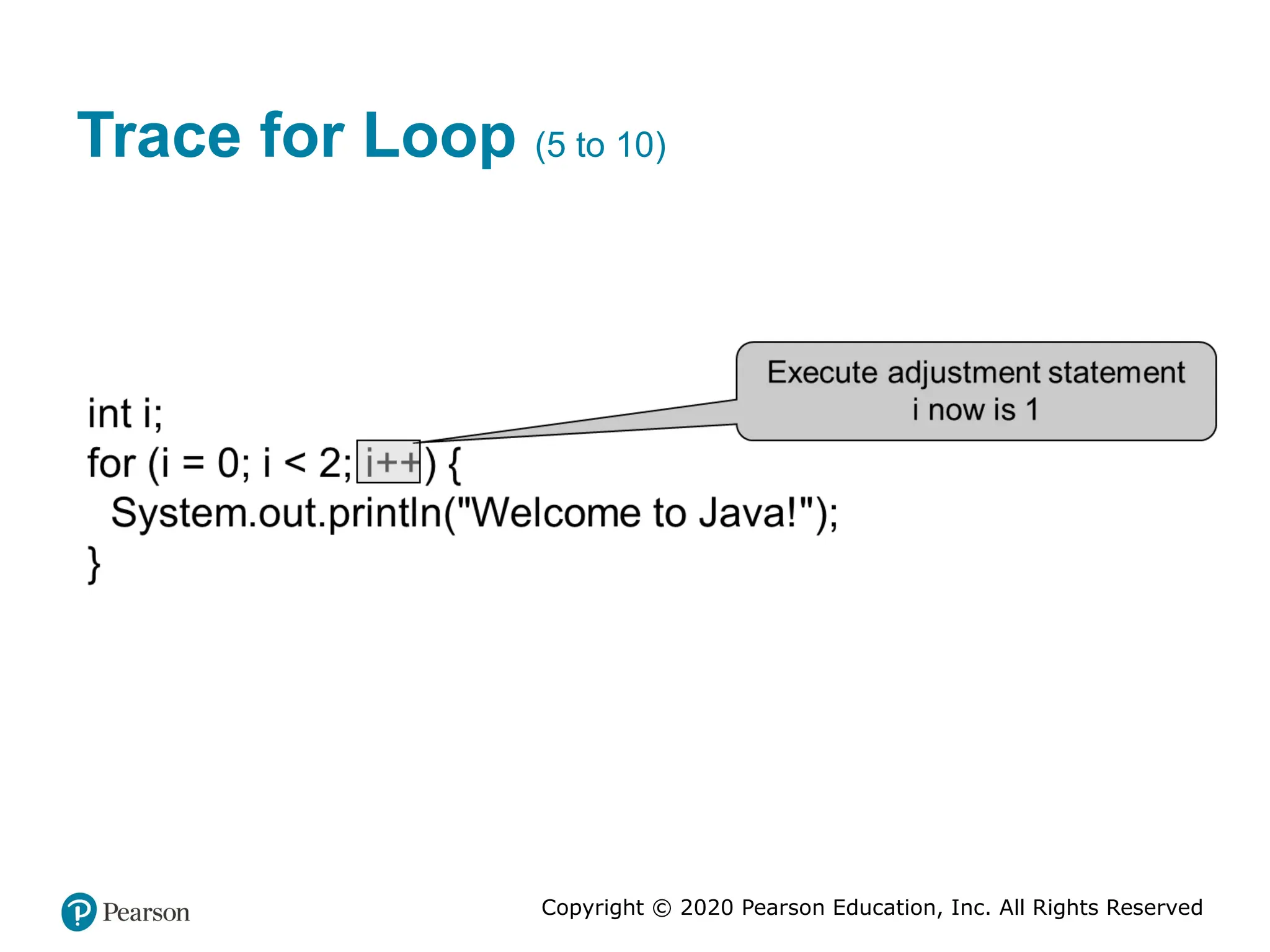 Trace for Loop (5 to 10)

Execute adjustment statement
i now is 1

int i;
for (i = 0; i < 2; i++) {
  System.out.println("Welcome to Java!");
}

Pearson

Copyright © 2020 Pearson Education, Inc. All Rights Reserved